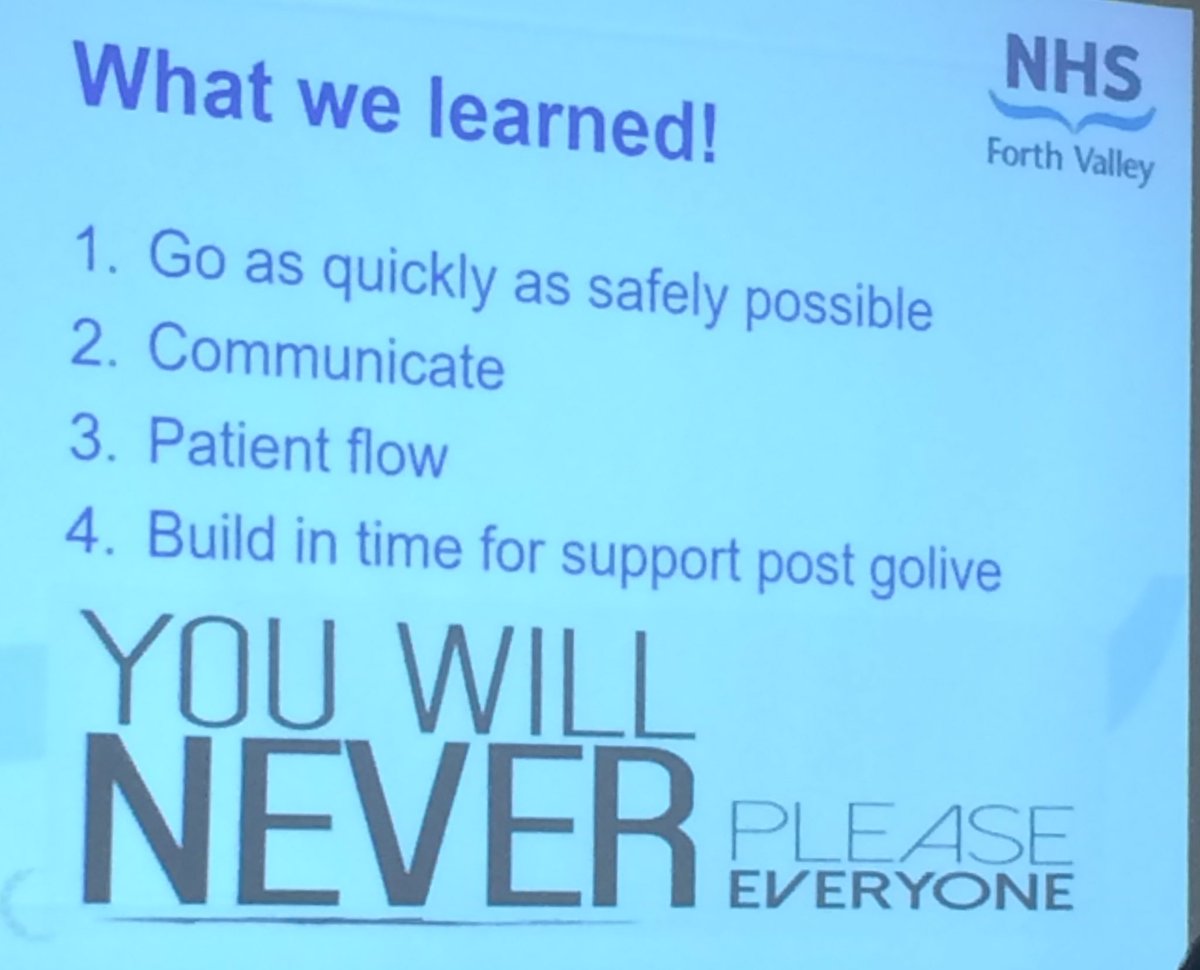 What we learned!

NHS
Forth Valley

1. Go as quickly as safely possible
2. Communicate
3. Patient flow
4. Build in time for support post golive

YOU WILL
NEVER PLEASE EVERYONE